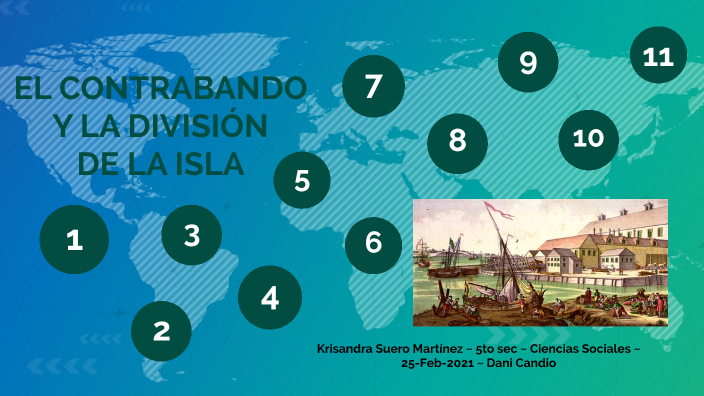 EL CONTRABANDO Y LA DIVISIÓN DE LA ISLA

1

2

3

4

5

6

7

8

9

10

11

Krisandra Suero Martínez ~ 5to sec ~ Ciencias Sociales ~ 25-Feb-2021 ~ Dani Candio